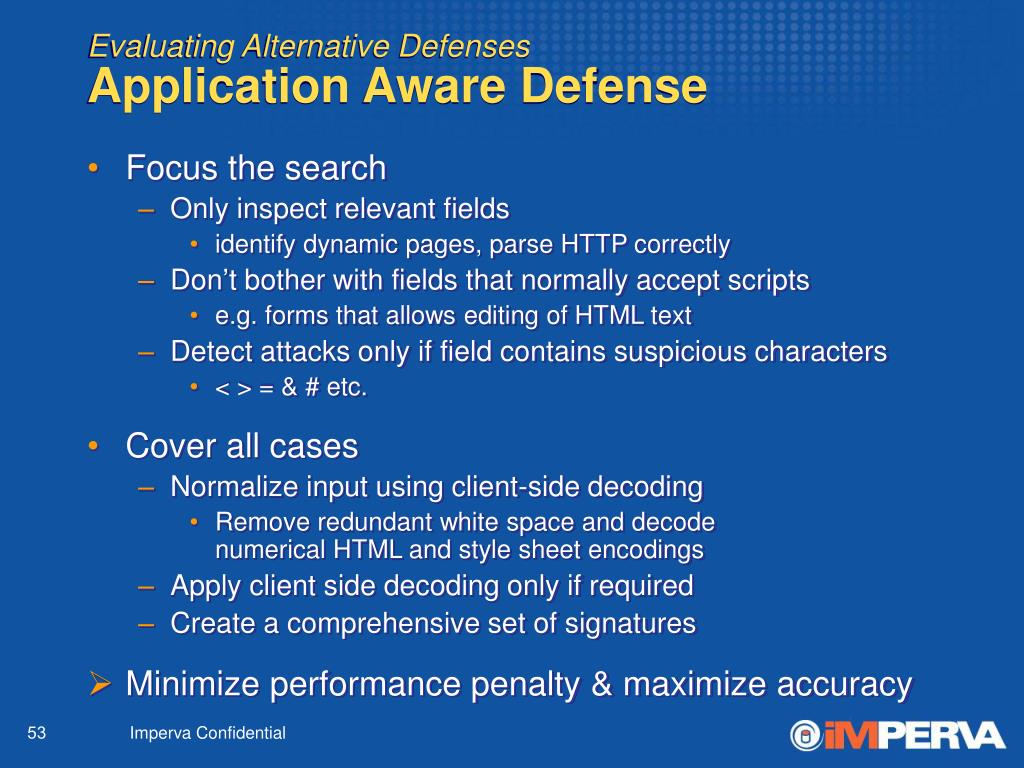 Evaluating Alternative Defenses
Application Aware Defense

• Focus the search
– Only inspect relevant fields
• identify dynamic pages, parse HTTP correctly
– Don't bother with fields that normally accept scripts
• e.g. forms that allows editing of HTML text
– Detect attacks only if field contains suspicious characters
• < > = & # etc.

• Cover all cases
– Normalize input using client-side decoding
• Remove redundant white space and decode numerical HTML and style sheet encodings
– Apply client side decoding only if required
– Create a comprehensive set of signatures

➢ Minimize performance penalty & maximize accuracy

53
Imperva Confidential
iMPERVA